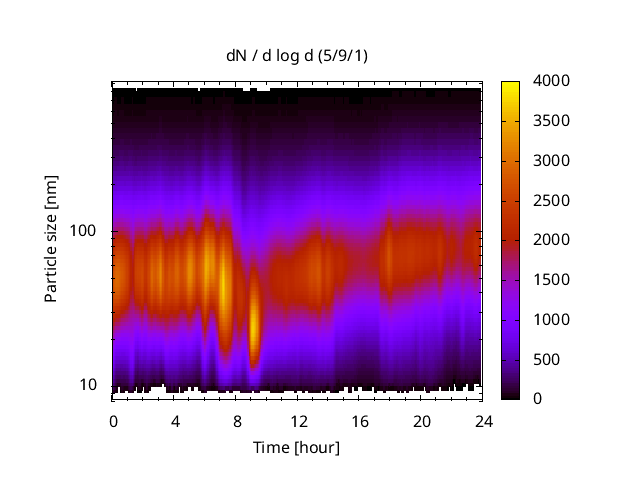 dN / d log d (5/9/1)

Particle size [nm]

100

10

0 4 8 12 16 20 24

Time [hour]

4000
3500
3000
2500
2000
1500
1000
500
0